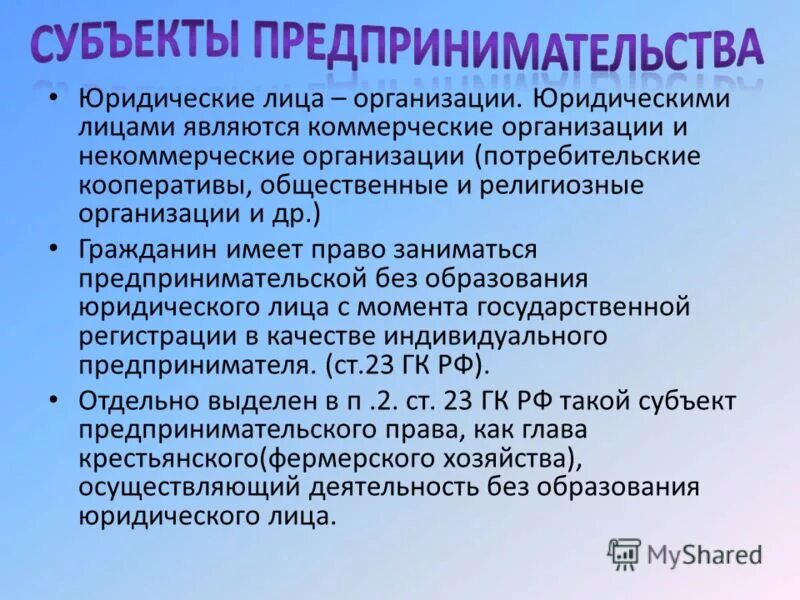 СУБЪЕКТЫ ПРЕДПРИНИМАТЕЛЬСТВА

• Юридические лица – организации. Юридическими лицами являются коммерческие организации и некоммерческие организации (потребительские кооперативы, общественные и религиозные организации и др.)

• Гражданин имеет право заниматься предпринимательской без образования юридического лица с момента государственной регистрации в качестве индивидуального предпринимателя. (ст.23 ГК РФ).

• Отдельно выделен в п .2. ст. 23 ГК РФ такой субъект предпринимательского права, как глава крестьянского(фермерского хозяйства), осуществляющий деятельность без образования юридического лица.

MyShared